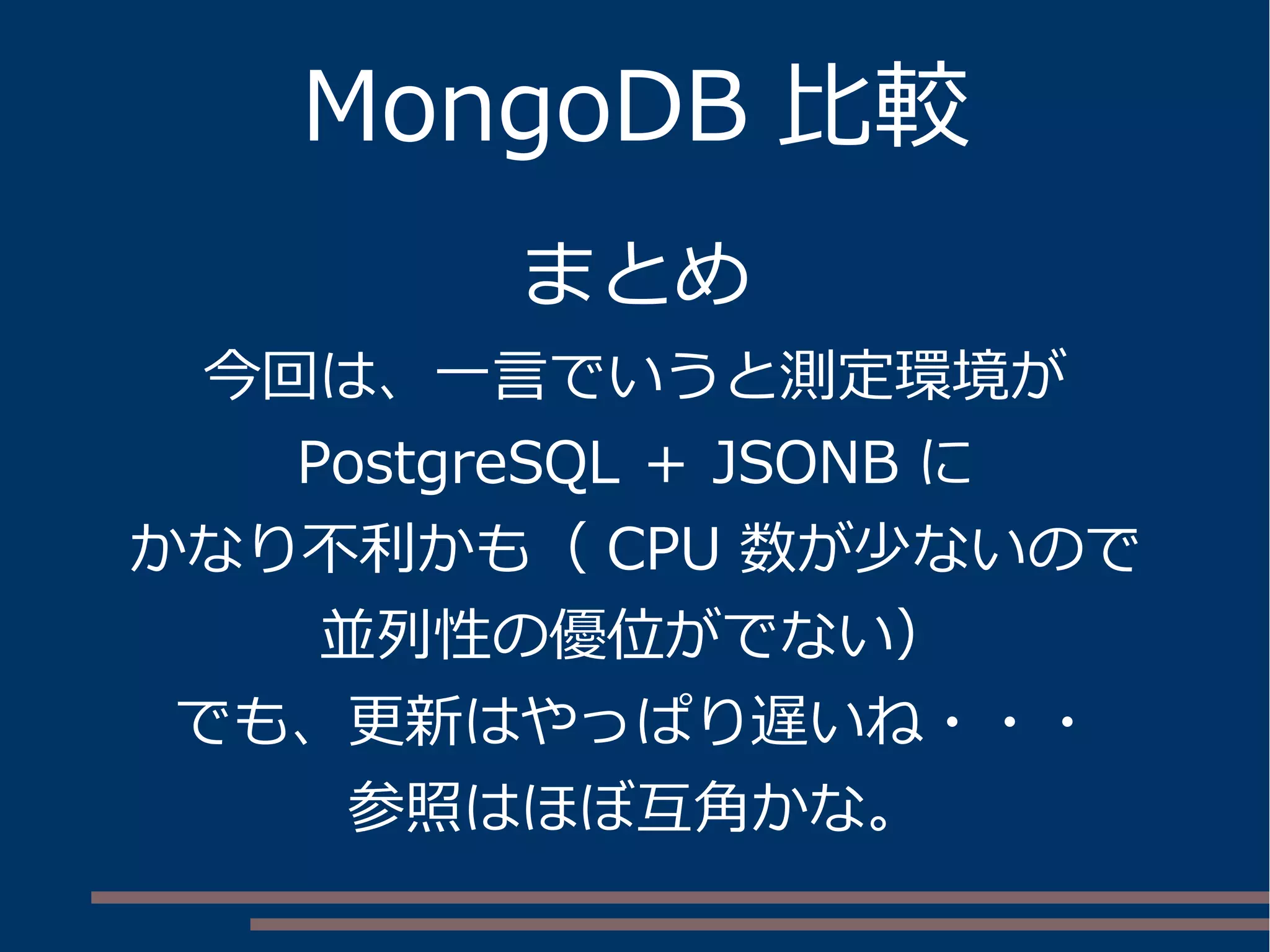 MongoDB 比較

まとめ

今回は、一言でいうと測定環境が PostgreSQL + JSONB に かなり不利かも（ CPU 数が少ないので 並列性の優位がでない）
でも、更新はやっぱり遅いね・・・
参照はほぼ互角かな。